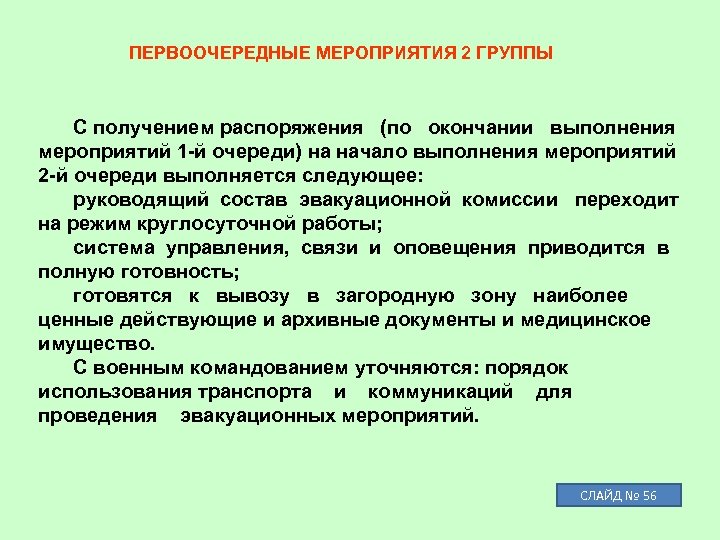 ПЕРВООЧЕРЕДНЫЕ МЕРОПРИЯТИЯ 2 ГРУППЫ

С получением распоряжения (по окончании выполнения мероприятий 1-й очереди) на начало выполнения мероприятий 2-й очереди выполняется следующее:

руководящий состав эвакуационной комиссии переходит на режим круглосуточной работы;

система управления, связи и оповещения приводится в полную готовность;

готовятся к вывозу в загородную зону наиболее ценные действующие и архивные документы и медицинское имущество.

С военным командованием уточняются: порядок использования транспорта и коммуникаций для проведения эвакуационных мероприятий.

СЛАЙД № 56